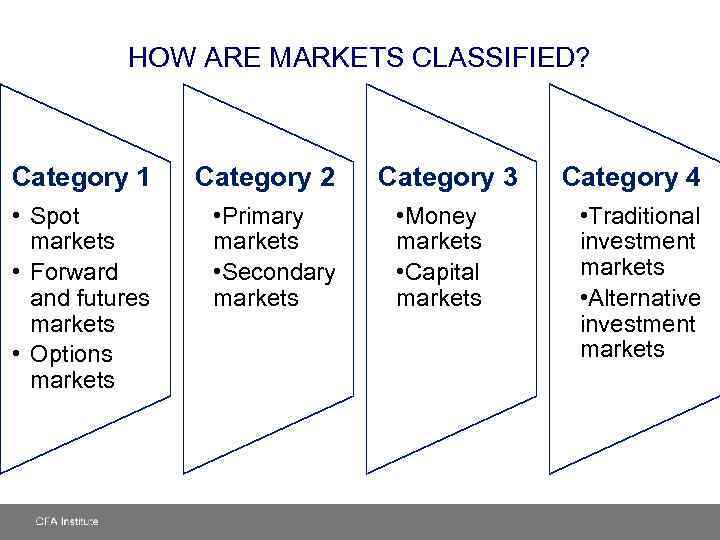 HOW ARE MARKETS CLASSIFIED?

Category 1
• Spot markets
• Forward and futures markets
• Options markets

Category 2
•Primary markets
•Secondary markets

Category 3
•Money markets
•Capital markets

Category 4
•Traditional investment markets
•Alternative investment markets

CFA Institute